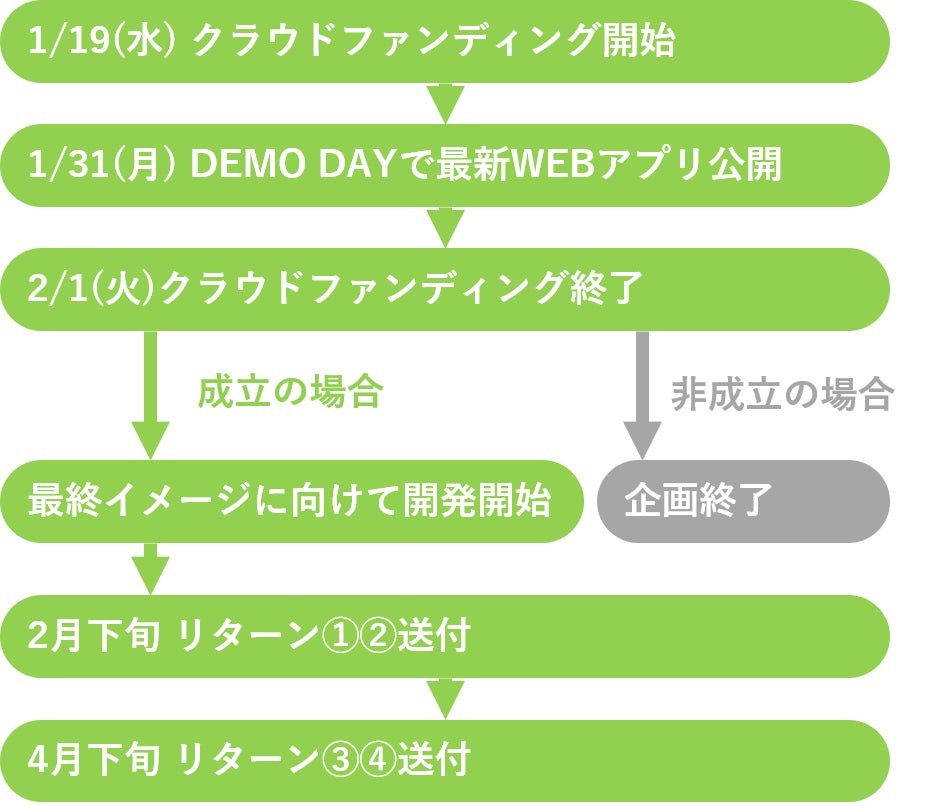 1/19(水) クラウドファンディング開始

1/31(月) DEMO DAYで最新WEBアプリ公開

2/1(火)クラウドファンディング終了

成立の場合

非成立の場合

最終イメージに向けて開発開始

企画終了

2月下旬 リターン①②送付

4月下旬 リターン③④送付